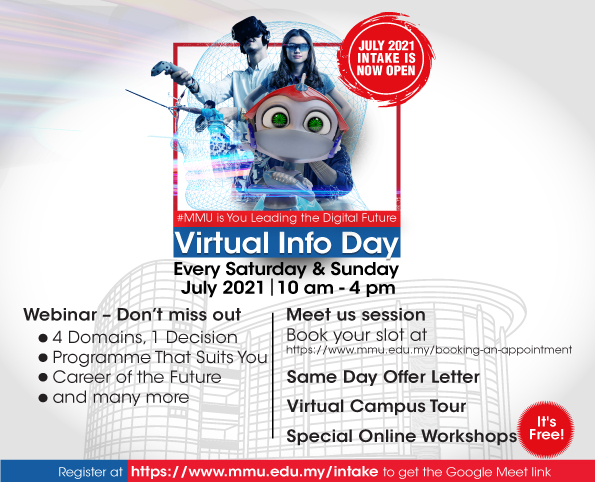 JULY 2021 INTAKE IS NOW OPEN

#MMU is You Leading the Digital Future

Virtual Info Day

Every Saturday & Sunday
July 2021 | 10 am - 4 pm

Webinar – Don't miss out
● 4 Domains, 1 Decision
● Programme That Suits You
● Career of the Future
● and many more

Meet us session
Book your slot at
https://www.mmu.edu.my/booking-an-appointment

Same Day Offer Letter

Virtual Campus Tour

Special Online Workshops

It's Free!

Register at https://www.mmu.edu.my/intake to get the Google Meet link